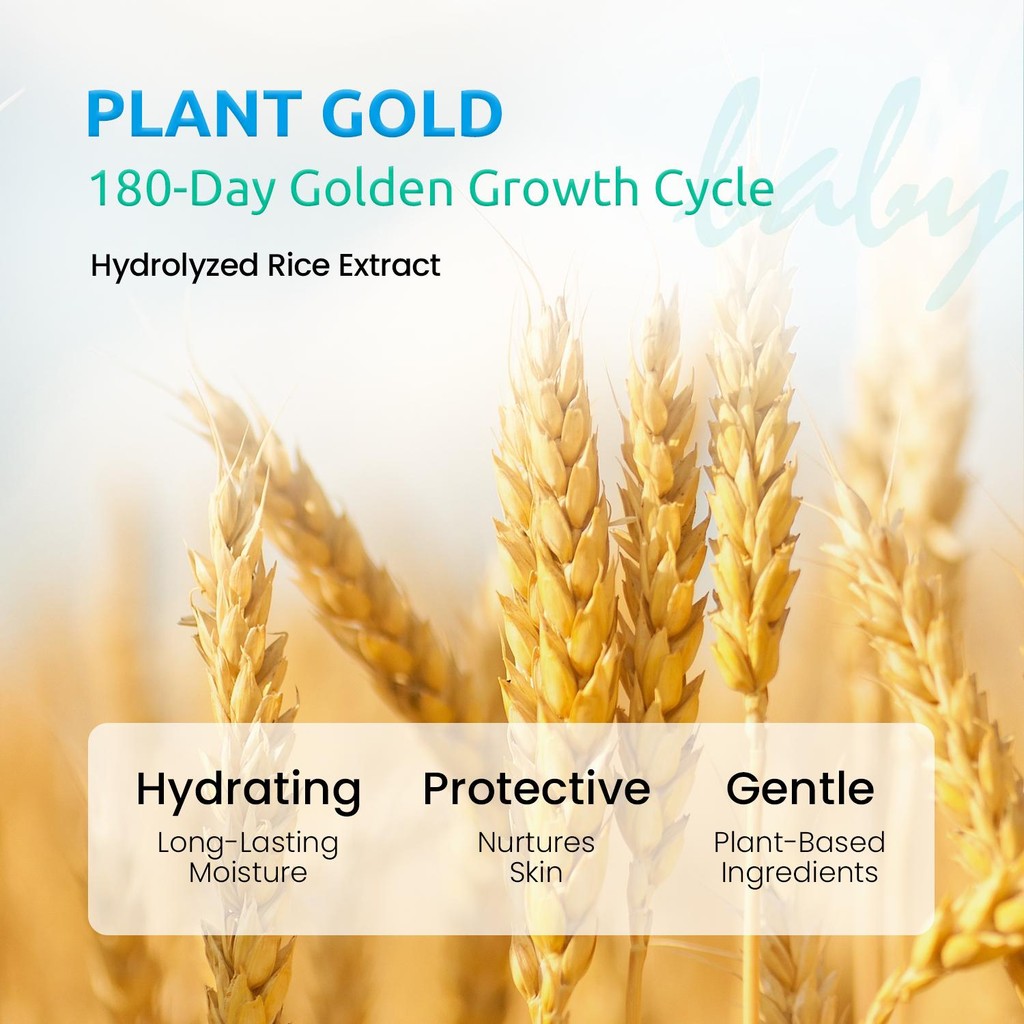 PLANT GOLD
180-Day Golden Growth Cycle

baby

Hydrolyzed Rice Extract

Hydrating
Long-Lasting Moisture

Protective
Nurtures Skin

Gentle
Plant-Based Ingredients